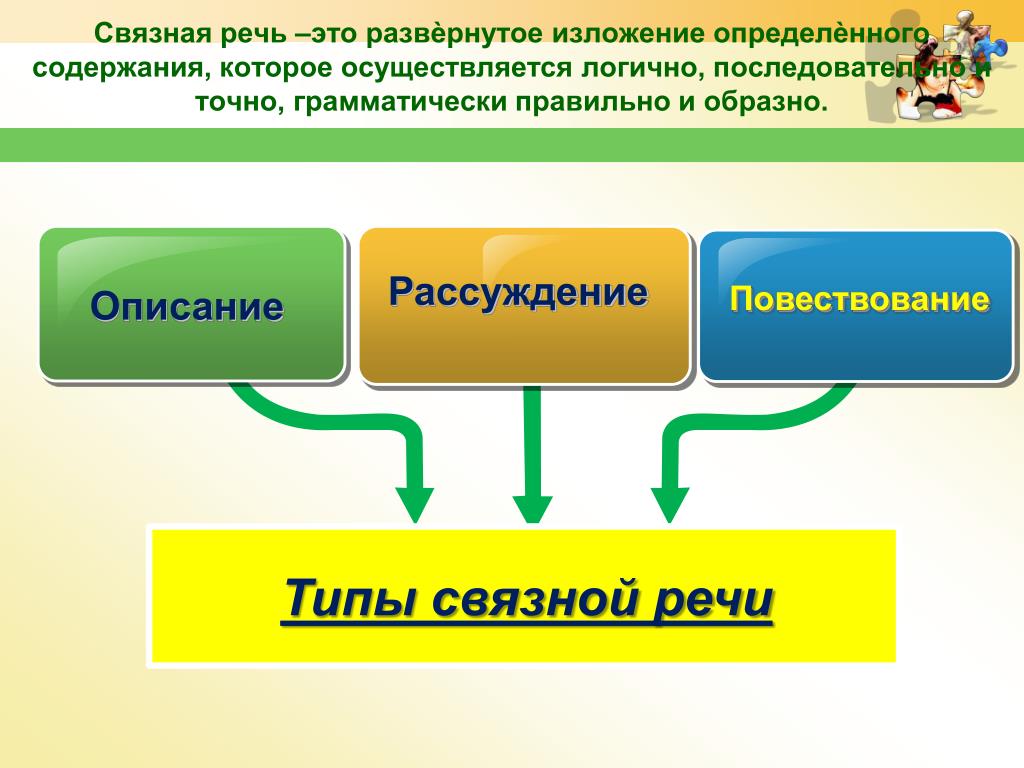 Связная речь –это развѐрнутое изложение определѐнного содержания, которое осуществляется логично, последовательно и точно, грамматически правильно и образно.

Описание

Рассуждение

Повествование

Типы связной речи